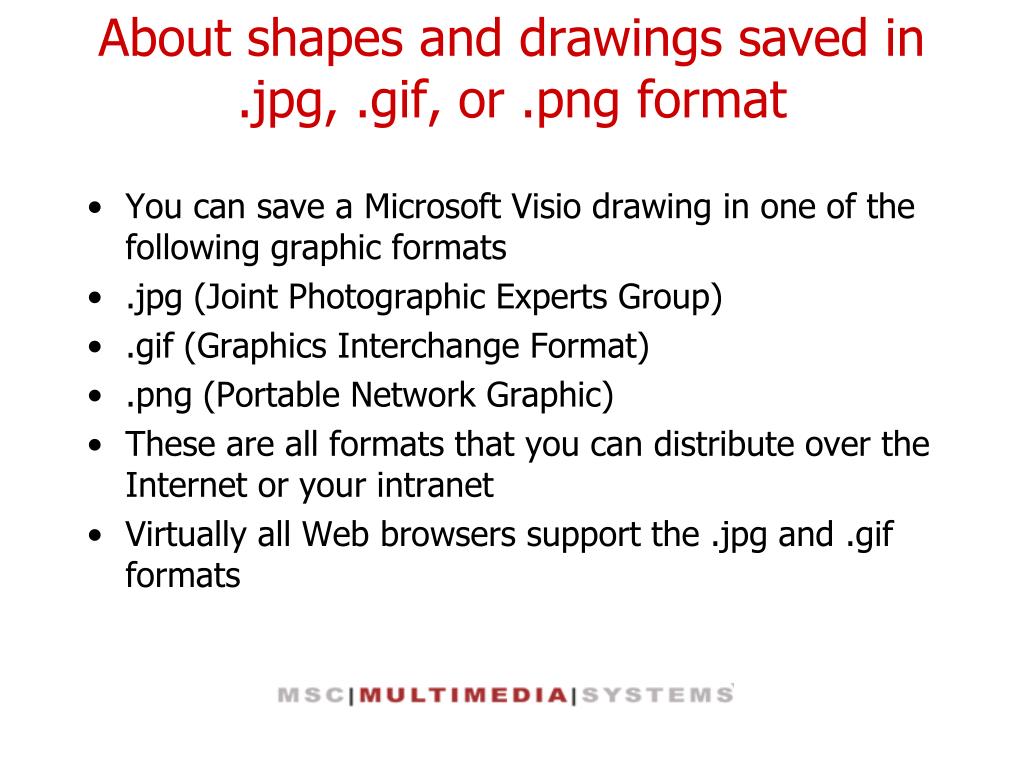 About shapes and drawings saved in .jpg, .gif, or .png format

• You can save a Microsoft Visio drawing in one of the following graphic formats
• .jpg (Joint Photographic Experts Group)
• .gif (Graphics Interchange Format)
• .png (Portable Network Graphic)
• These are all formats that you can distribute over the Internet or your intranet
• Virtually all Web browsers support the .jpg and .gif formats

MSC|MULTIMEDIA|SYSTEMS